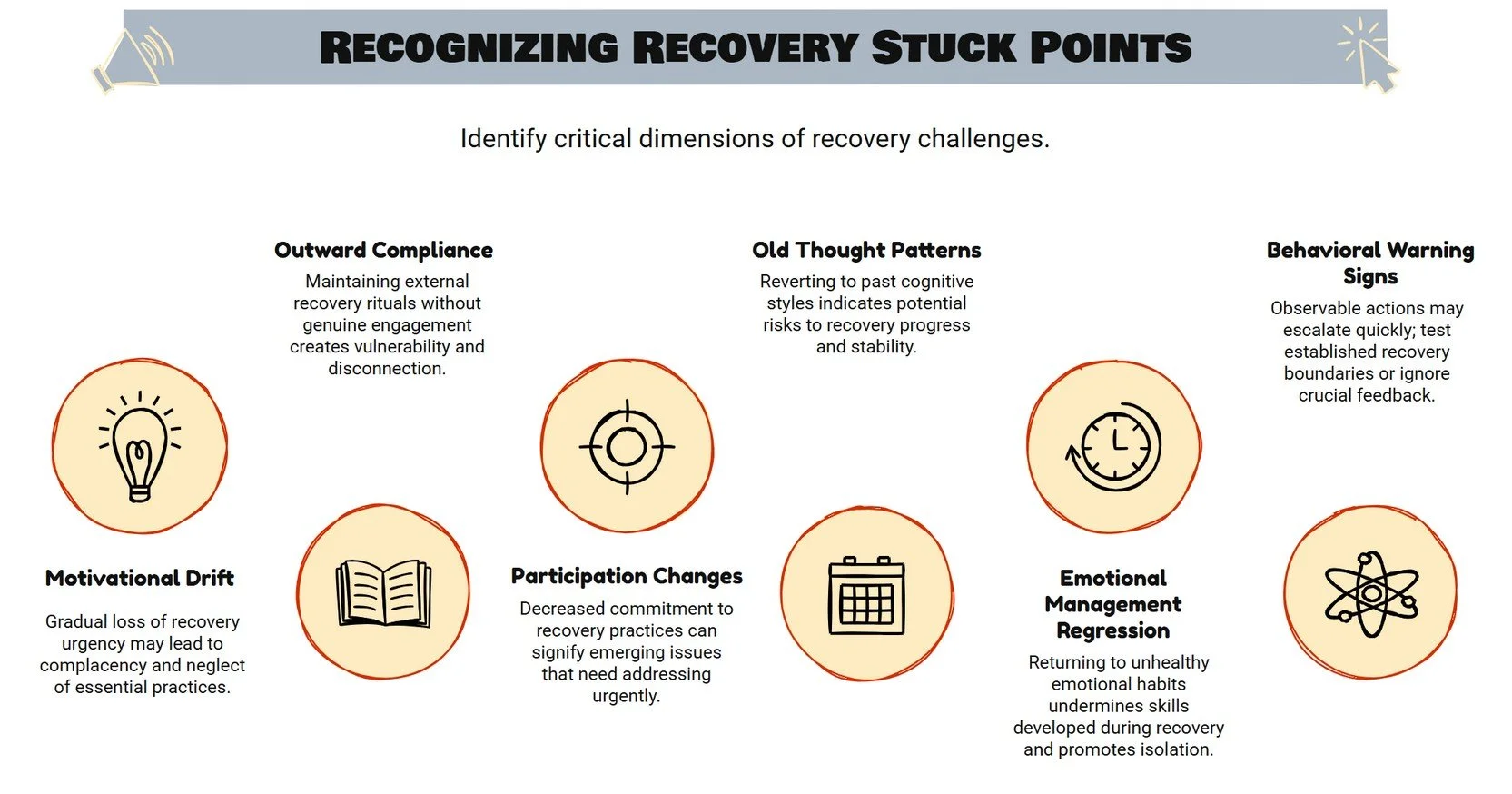 RECOGNIZING RECOVERY STUCK POINTS

Identify critical dimensions of recovery challenges.

Motivational Drift

Gradual loss of recovery urgency may lead to complacency and neglect of essential practices.

Outward Compliance

Maintaining external recovery rituals without genuine engagement creates vulnerability and disconnection.

Participation Changes

Decreased commitment to recovery practices can signify emerging issues that need addressing urgently.

Old Thought Patterns

Reverting to past cognitive styles indicates potential risks to recovery progress and stability.

Emotional Management Regression

Returning to unhealthy emotional habits undermines skills developed during recovery and promotes isolation.

Behavioral Warning Signs

Observable actions may escalate quickly; test established recovery boundaries or ignore crucial feedback.